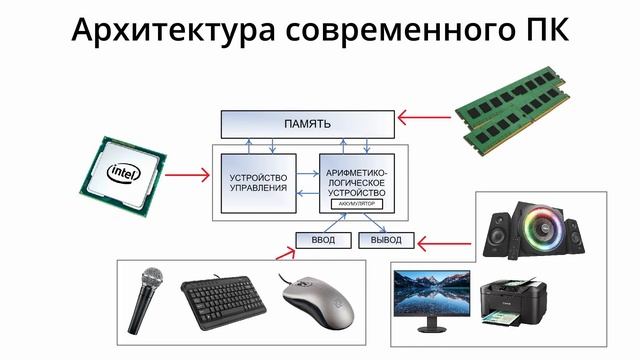 Архитектура современного ПК

ПАМЯТЬ

intel

УСТРОЙСТВО УПРАВЛЕНИЯ

АРИФМЕТИКО-ЛОГИЧЕСКОЕ УСТРОЙСТВО

АККУМУЛЯТОР

ВВОД

ВЫВОД